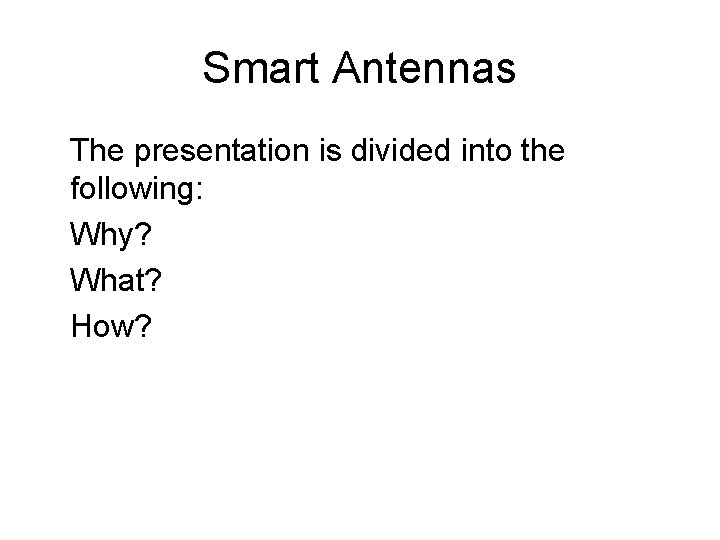 Smart Antennas

The presentation is divided into the following:

Why?

What?

How?